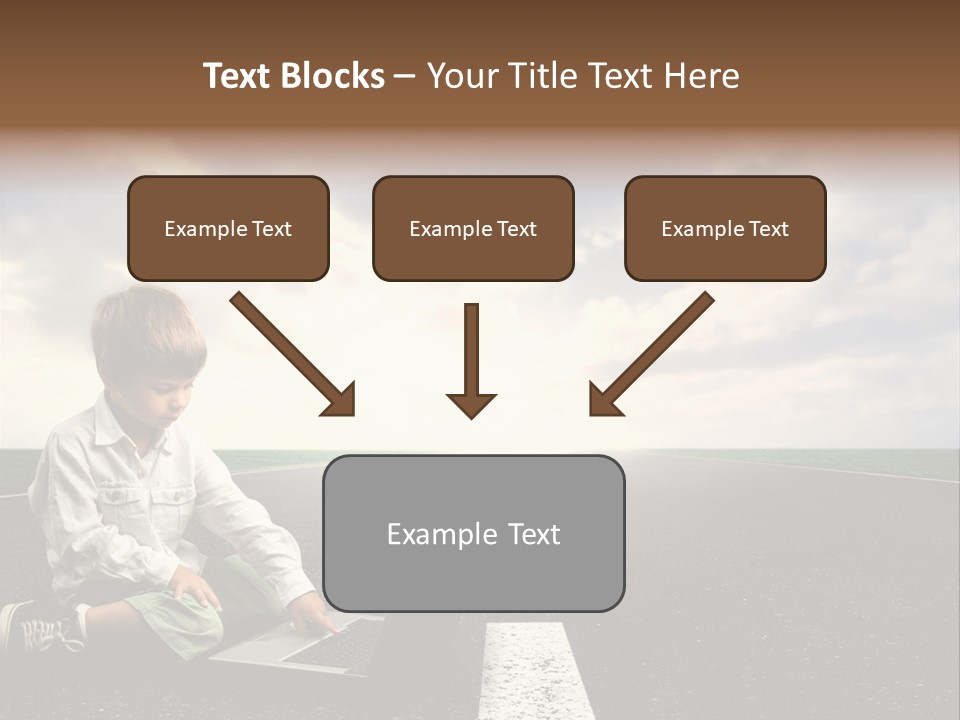 Text Blocks – Your Title Text Here

Example Text

Example Text

Example Text

Example Text